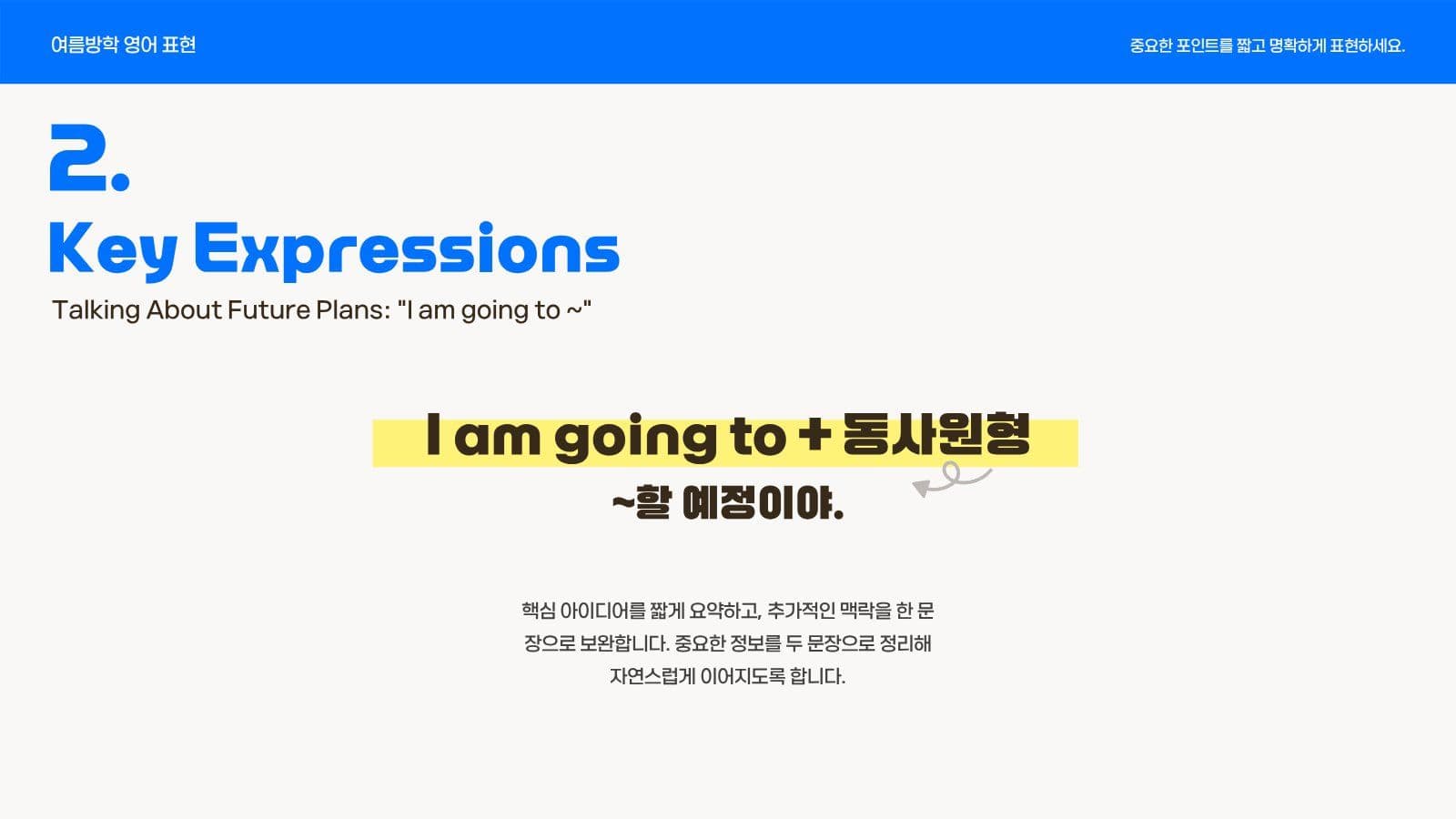 여름방학 영어 표현

중요한 포인트를 짧고 명확하게 표현하세요.

2.

Key Expressions

Talking About Future Plans: "I am going to ~"

I am going to + 동사원형

~할 예정이야.

핵심 아이디어를 짧게 요약하고, 추가적인 맥락을 한 문장으로 보완합니다. 중요한 정보를 두 문장으로 정리해 자연스럽게 이어지도록 합니다.